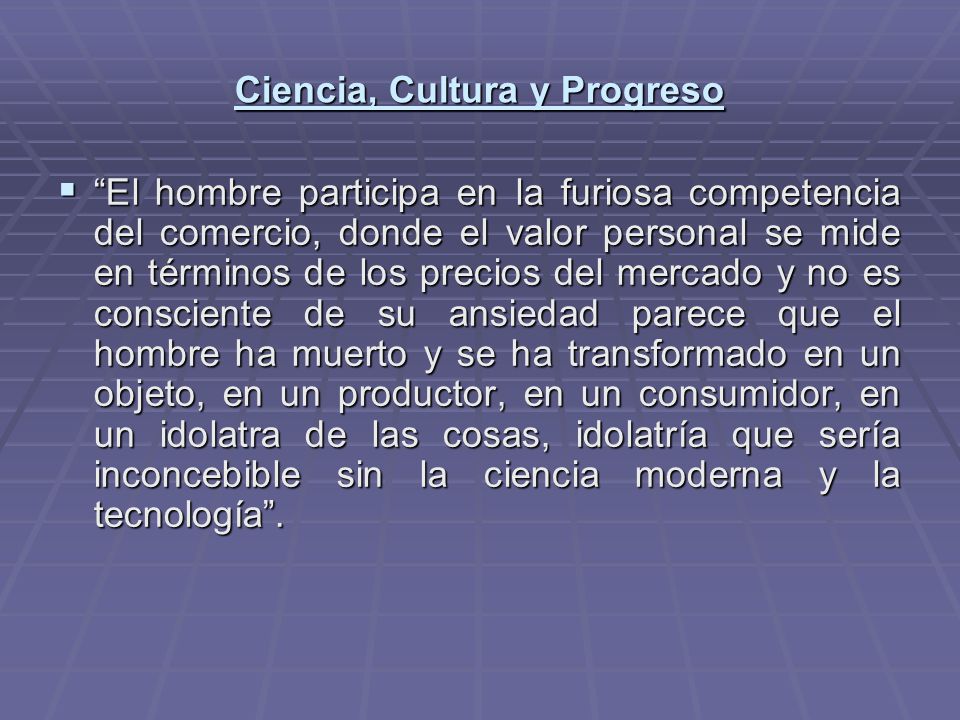 Ciencia, Cultura y Progreso

▪ “El hombre participa en la furiosa competencia del comercio, donde el valor personal se mide en términos de los precios del mercado y no es consciente de su ansiedad parece que el hombre ha muerto y se ha transformado en un objeto, en un productor, en un consumidor, en un idolatra de las cosas, idolatría que sería inconcebible sin la ciencia moderna y la tecnología”.